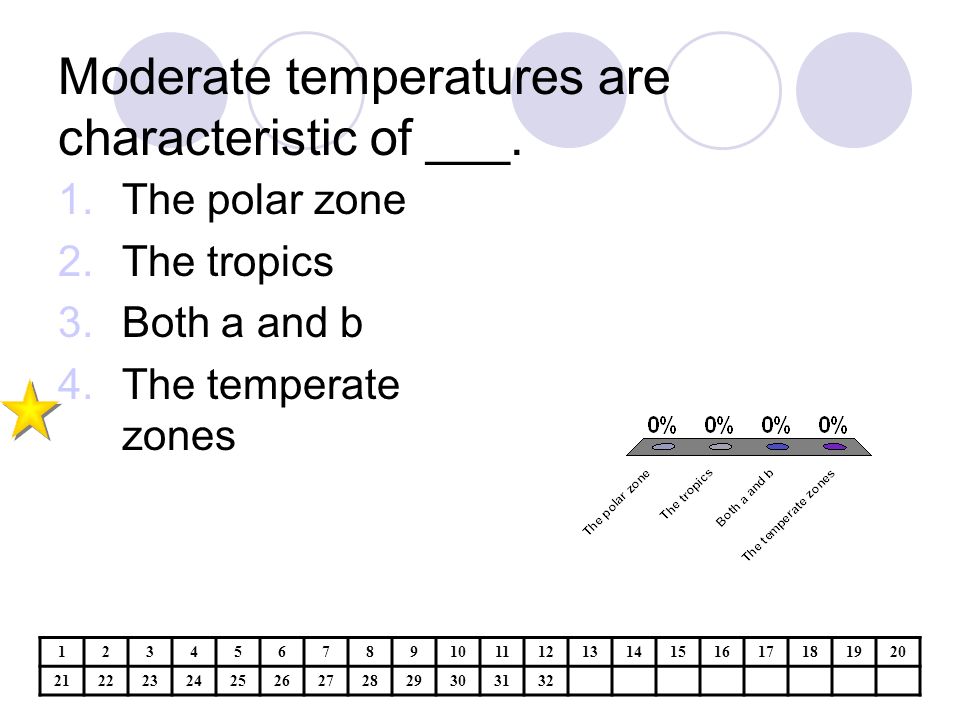 Moderate temperatures are characteristic of ___.

1. The polar zone
2. The tropics
3. Both a and b
4. The temperate zones

0% 0% 0% 0%

The polar zone
The tropics
Both a and b
The temperate zones

| 1 | 2 | 3 | 4 | 5 | 6 | 7 | 8 | 9 | 10 | 11 | 12 | 13 | 14 | 15 | 16 | 17 | 18 | 19 | 20 |
|---|---|---|---|---|---|---|---|---|---|---|---|---|---|---|---|---|---|---|---|
| 21 | 22 | 23 | 24 | 25 | 26 | 27 | 28 | 29 | 30 | 31 | 32 | | | | | | | | |